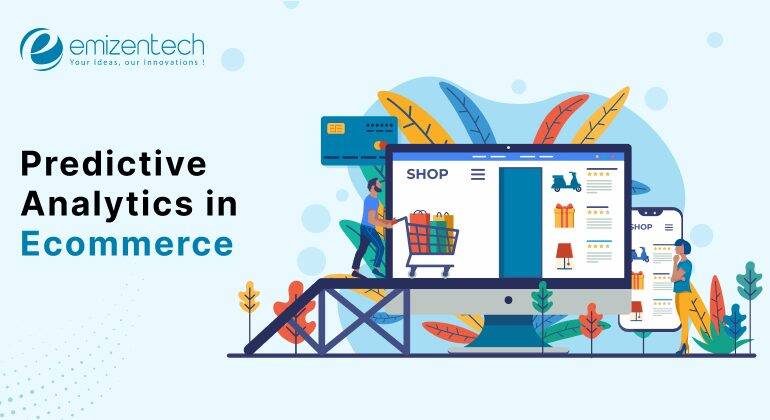 emizentech
Your ideas, our innovations !

Predictive Analytics in Ecommerce

SHOP

SHOP